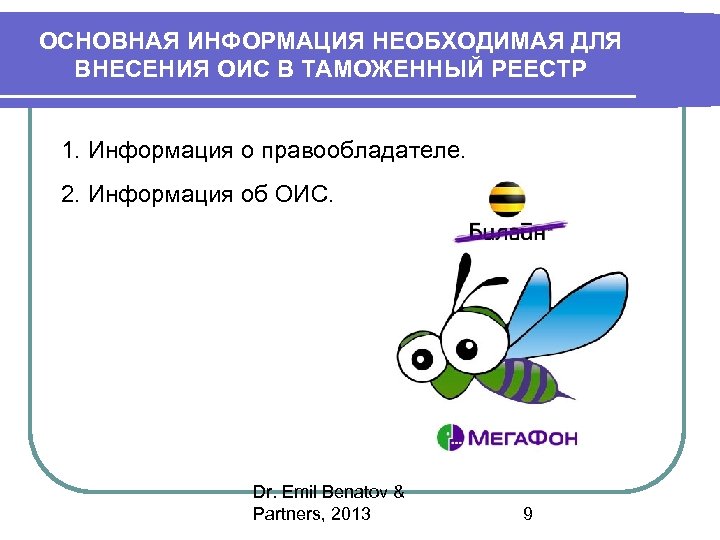 ОСНОВНАЯ ИНФОРМАЦИЯ НЕОБХОДИМАЯ ДЛЯ ВНЕСЕНИЯ ОИС В ТАМОЖЕННЫЙ РЕЕСТР

1. Информация о правообладателе.

2. Информация об ОИС.

Билайн

МегаФон

Dr. Emil Benatov & Partners, 2013

9